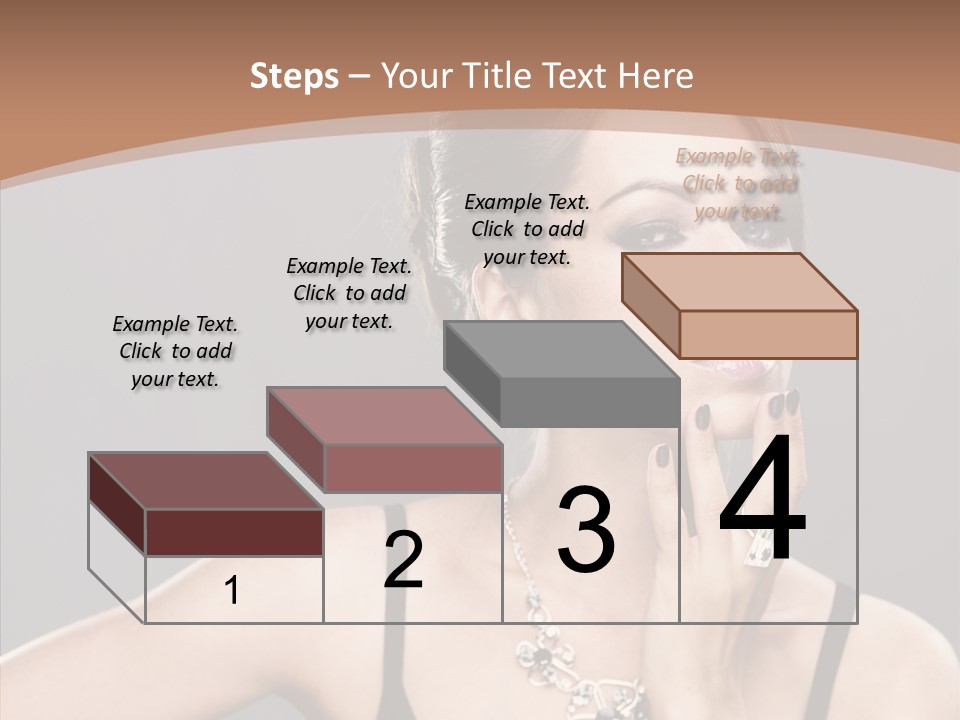 Steps – Your Title Text Here

Example Text. Click to add your text.

Example Text. Click to add your text.

Example Text. Click to add your text.

Example Text. Click to add your text.

1

2

3

4